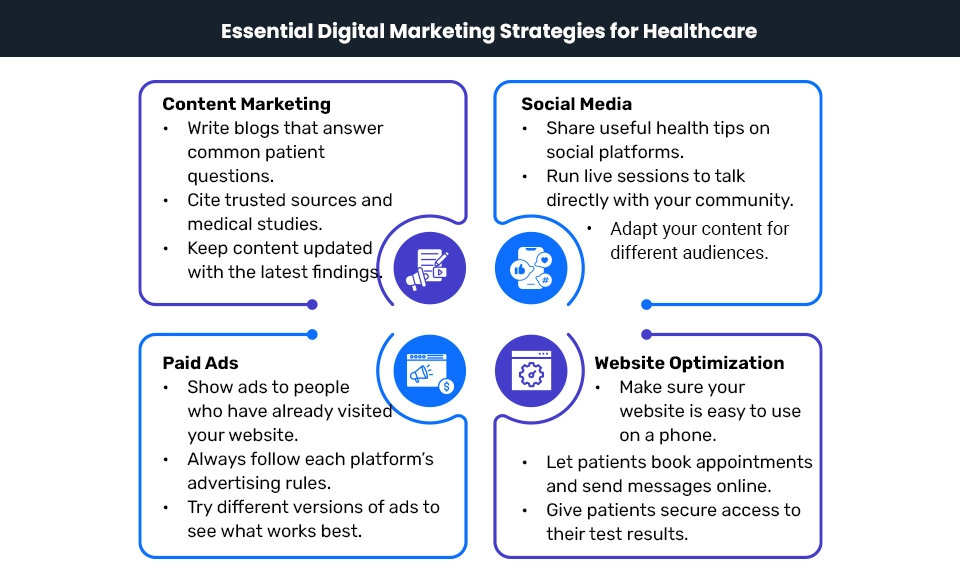 Essential Digital Marketing Strategies for Healthcare

Content Marketing
• Write blogs that answer common patient questions.
• Cite trusted sources and medical studies.
• Keep content updated with the latest findings.

Social Media
• Share useful health tips on social platforms.
• Run live sessions to talk directly with your community.
• Adapt your content for different audiences.

Paid Ads
• Show ads to people who have already visited your website.
• Always follow each platform's advertising rules.
• Try different versions of ads to see what works best.

Website Optimization
• Make sure your website is easy to use on a phone.
• Let patients book appointments and send messages online.
• Give patients secure access to their test results.